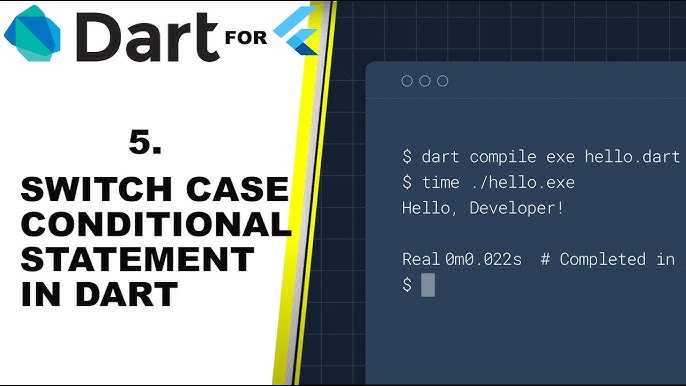 Dart FOR

5.

SWITCH CASE CONDITIONAL STATEMENT IN DART

$ dart compile exe hello.dart
$ time ./hello.exe
Hello, Developer!

Real 0m0.022s # Completed in
$